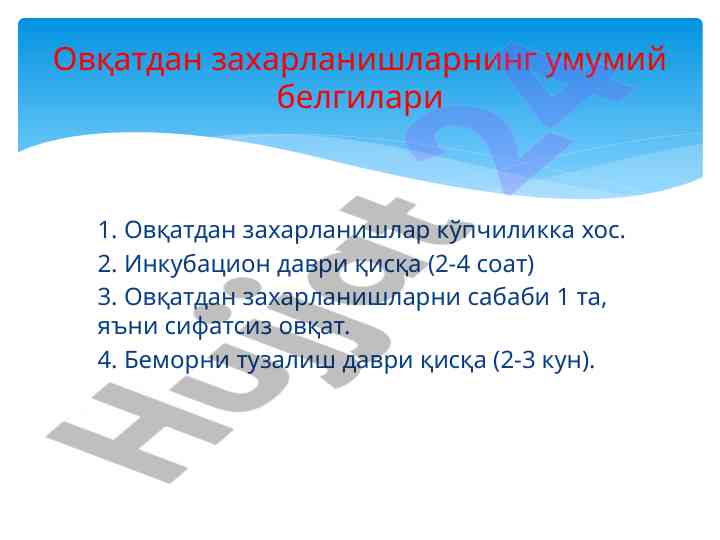 Овқатдан захарланишларнинг умумий белгилари

1. Овқатдан захарланишлар кўпчиликка хос.
2. Инкубацион даври қисқа (2-4 соат)
3. Овқатдан захарланишларни сабаби 1 та, яъни сифатсиз овқат.
4. Беморни тузалиш даври қисқа (2-3 кун).

Hujjat 24